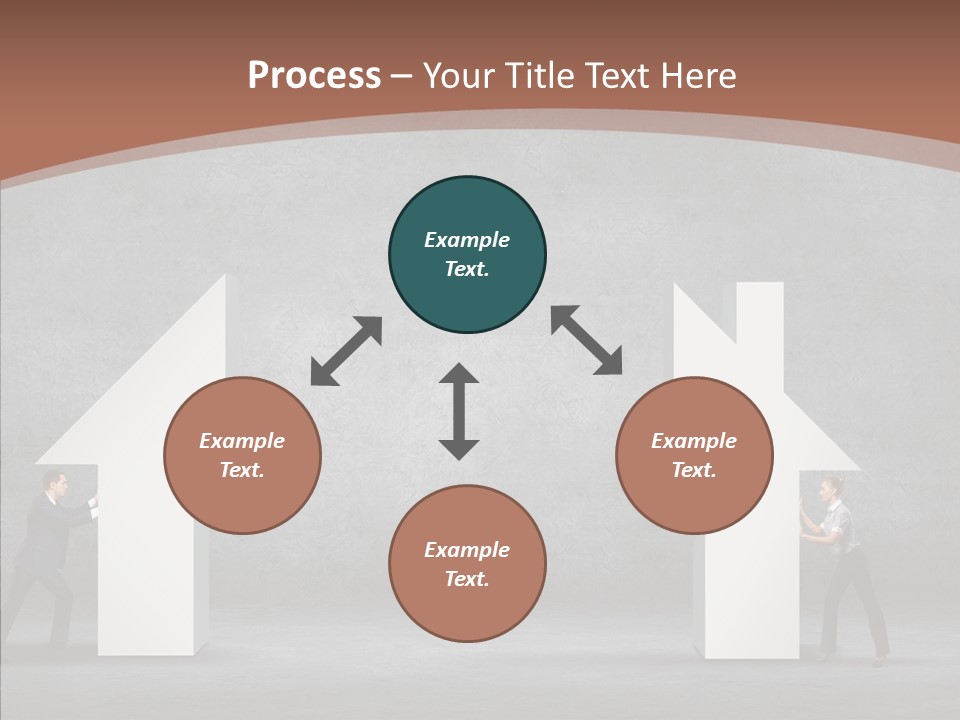 Process – Your Title Text Here

Example Text.

Example Text.

Example Text.

Example Text.